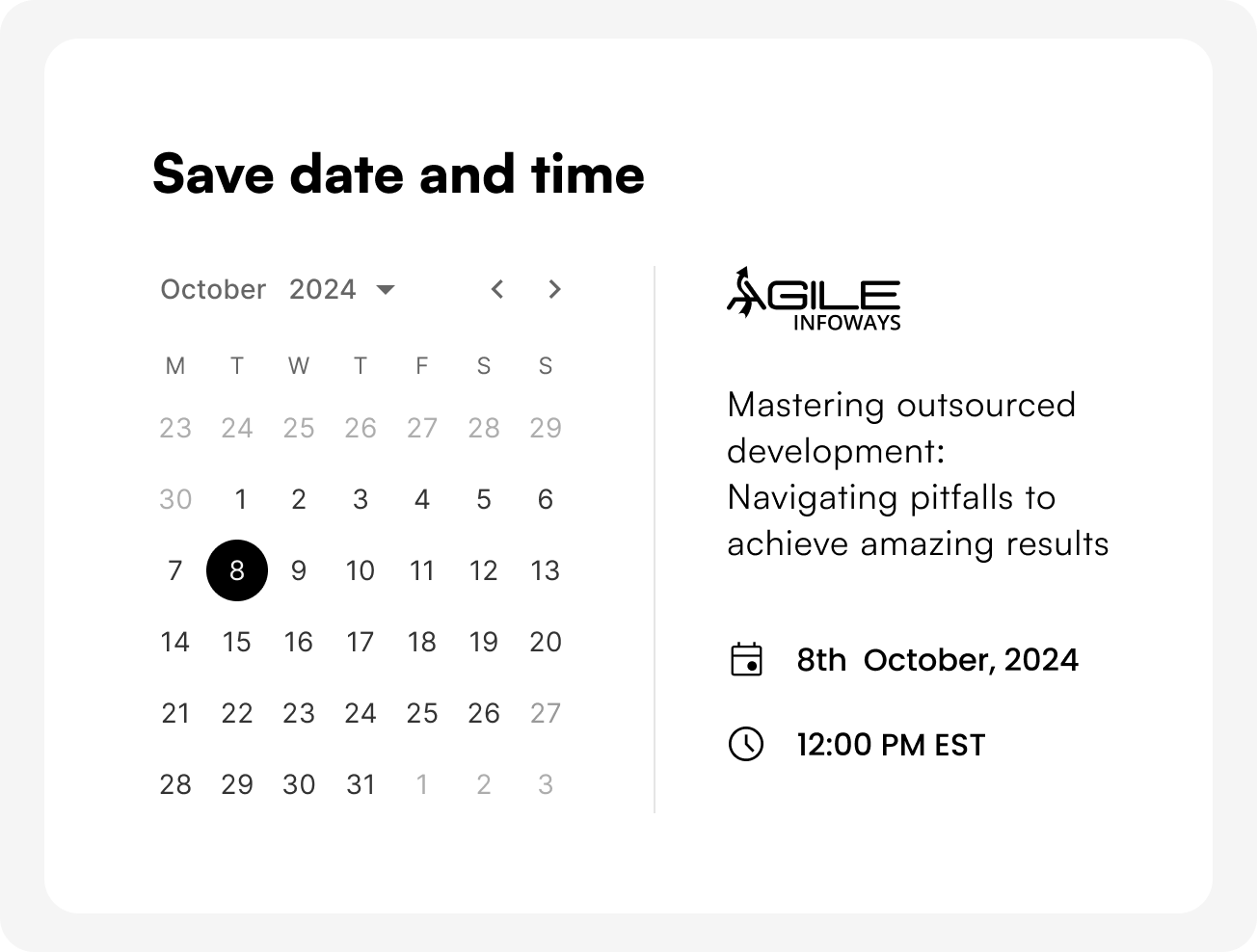 Save date and time

October 2024

| M | T | W | T | F | S | S |
|---|---|---|---|---|---|---|
| 23 | 24 | 25 | 26 | 27 | 28 | 29 |
| 30 | 1 | 2 | 3 | 4 | 5 | 6 |
| 7 | 8 | 9 | 10 | 11 | 12 | 13 |
| 14 | 15 | 16 | 17 | 18 | 19 | 20 |
| 21 | 22 | 23 | 24 | 25 | 26 | 27 |
| 28 | 29 | 30 | 31 | 1 | 2 | 3 |

AGILE INFOWAYS

Mastering outsourced development: Navigating pitfalls to achieve amazing results

8th October, 2024

12:00 PM EST